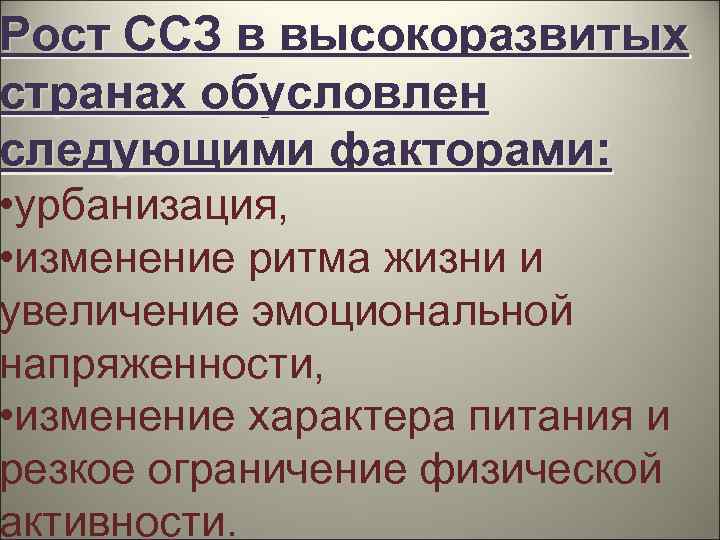 Рост ССЗ в высокоразвитых странах обусловлен следующими факторами:

•урбанизация,

•изменение ритма жизни и увеличение эмоциональной напряженности,

•изменение характера питания и резкое ограничение физической активности.